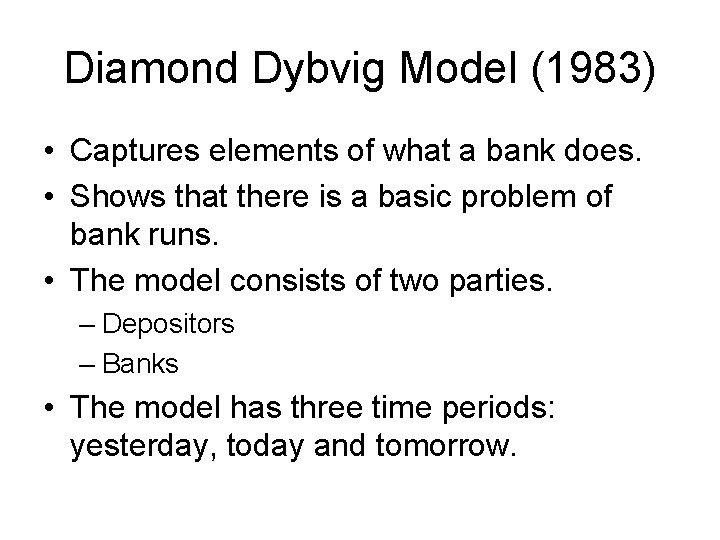 Diamond Dybvig Model (1983)

• Captures elements of what a bank does.
• Shows that there is a basic problem of bank runs.
• The model consists of two parties.
– Depositors
– Banks
• The model has three time periods: yesterday, today and tomorrow.